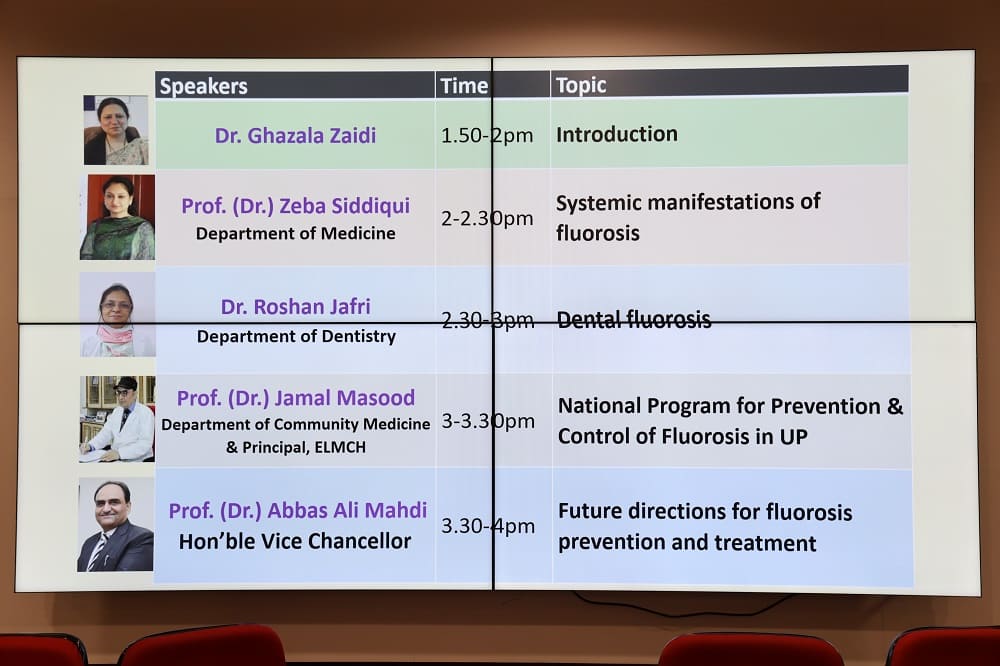 | Speakers | Time | Topic |
|---|---|---|
| Dr. Ghazala Zaidi | 1.50-2pm | Introduction |
| Prof. (Dr.) Zeba Siddiqui Department of Medicine | 2-2.30pm | Systemic manifestations of fluorosis |
| Dr. Roshan Jafri Department of Dentistry | 2.30-3pm | Dental fluorosis |
| Prof. (Dr.) Jamal Masood Department of Community Medicine & Principal, ELMCH | 3-3.30pm | National Program for Prevention & Control of Fluorosis in UP |
| Prof. (Dr.) Abbas Ali Mahdi Hon'ble Vice Chancellor | 3.30-4pm | Future directions for fluorosis prevention and treatment |